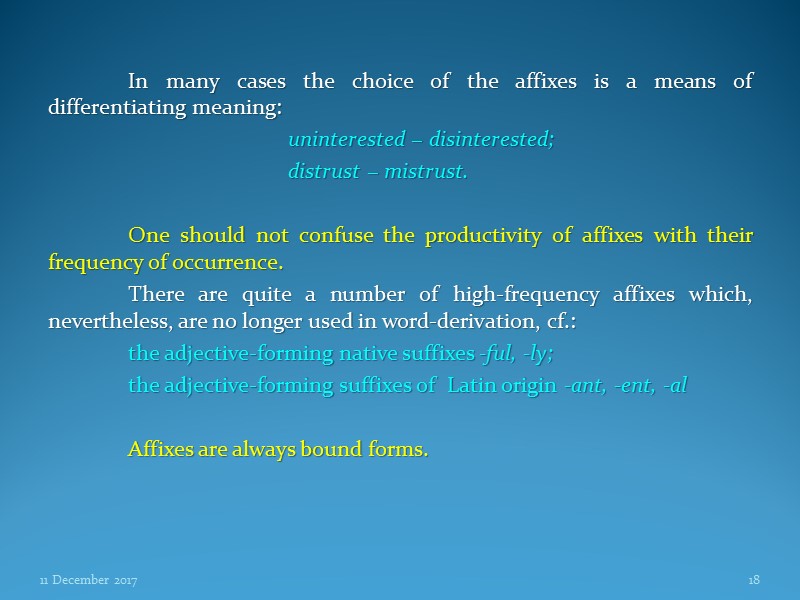 In many cases the choice of the affixes is a means of differentiating meaning:

uninterested – disinterested;

distrust – mistrust.

One should not confuse the productivity of affixes with their frequency of occurrence.

There are quite a number of high-frequency affixes which, nevertheless, are no longer used in word-derivation, cf.:

the adjective-forming native suffixes -ful, -ly;

the adjective-forming suffixes of Latin origin -ant, -ent, -al

Affixes are always bound forms.

11 December 2017

18